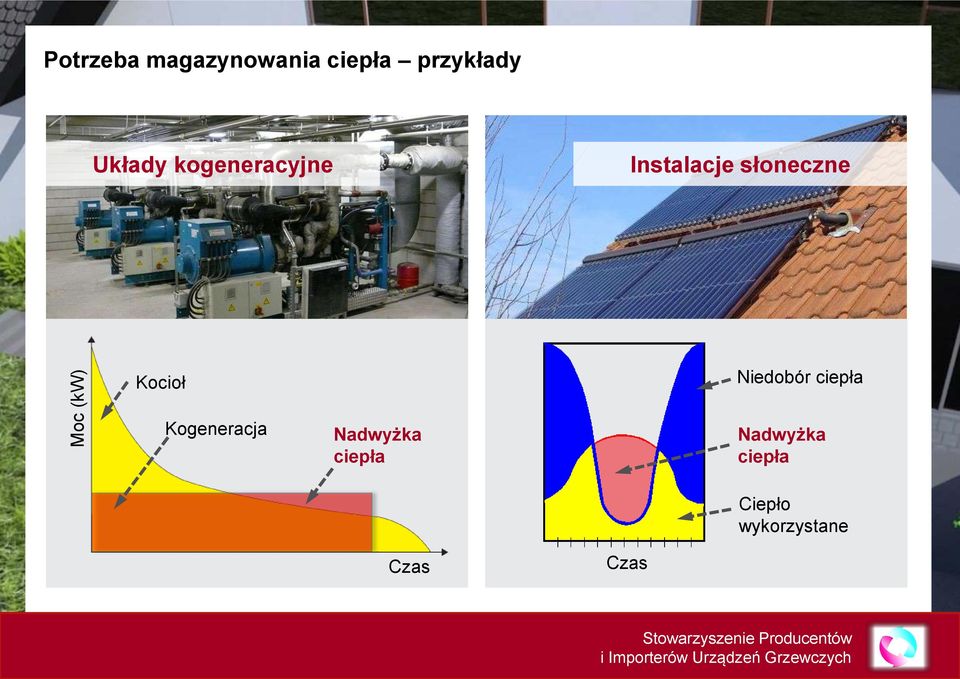 Potrzeba magazynowania ciepła – przykłady

Układy kogeneracyjne

Moc (kW)

Kocioł

Kogeneracja

Nadwyżka ciepła

Czas

Instalacje słoneczne

Niedobór ciepła

Nadwyżka ciepła

Ciepło wykorzystane

Czas

Stowarzyszenie Producentów i Importerów Urządzeń Grzewczych